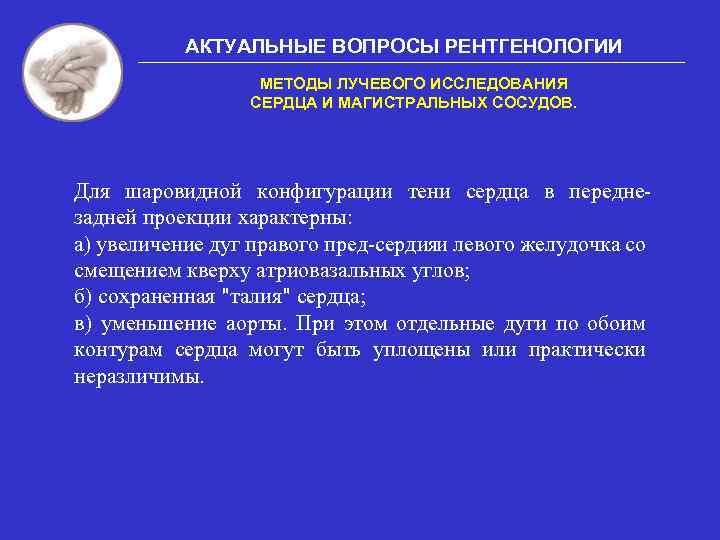 АКТУАЛЬНЫЕ ВОПРОСЫ РЕНТГЕНОЛОГИИ

МЕТОДЫ ЛУЧЕВОГО ИССЛЕДОВАНИЯ
СЕРДЦА И МАГИСТРАЛЬНЫХ СОСУДОВ.

Для шаровидной конфигурации тени сердца в передне-задней проекции характерны:
а) увеличение дуг правого пред-сердияи левого желудочка со смещением кверху атриовазальных углов;
б) сохраненная "талия" сердца;
в) уменьшение аорты. При этом отдельные дуги по обоим контурам сердца могут быть уплощены или практически неразличимы.